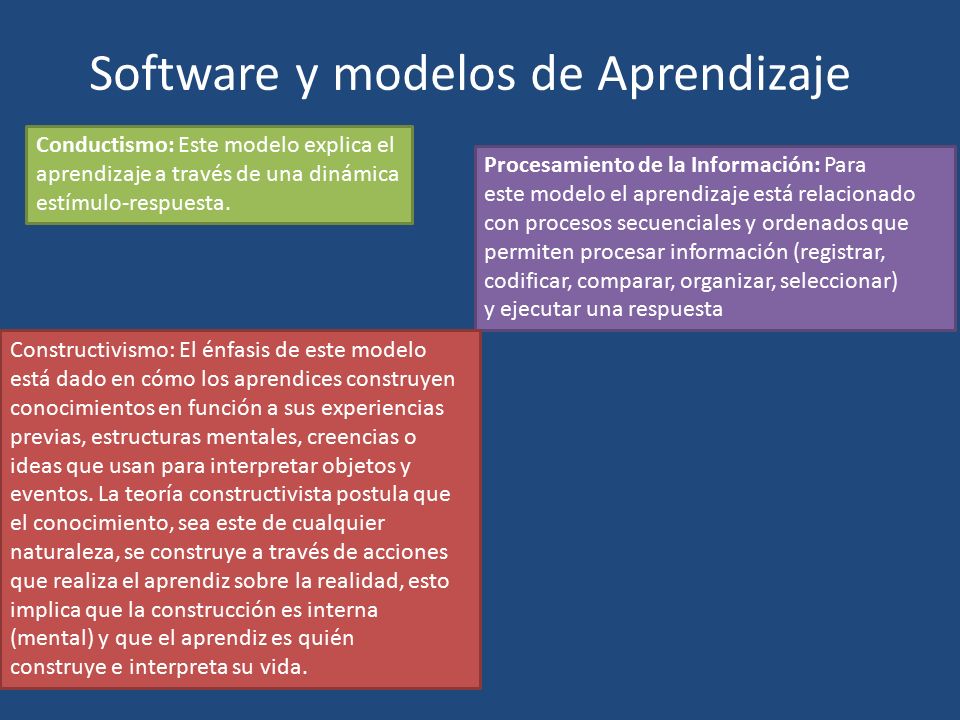 Software y modelos de Aprendizaje

Conductismo: Este modelo explica el aprendizaje a través de una dinámica estímulo-respuesta.

Procesamiento de la Información: Para este modelo el aprendizaje está relacionado con procesos secuenciales y ordenados que permiten procesar información (registrar, codificar, comparar, organizar, seleccionar) y ejecutar una respuesta

Constructivismo: El énfasis de este modelo está dado en cómo los aprendices construyen conocimientos en función a sus experiencias previas, estructuras mentales, creencias o ideas que usan para interpretar objetos y eventos. La teoría constructivista postula que el conocimiento, sea este de cualquier naturaleza, se construye a través de acciones que realiza el aprendiz sobre la realidad, esto implica que la construcción es interna (mental) y que el aprendiz es quién construye e interpreta su vida.